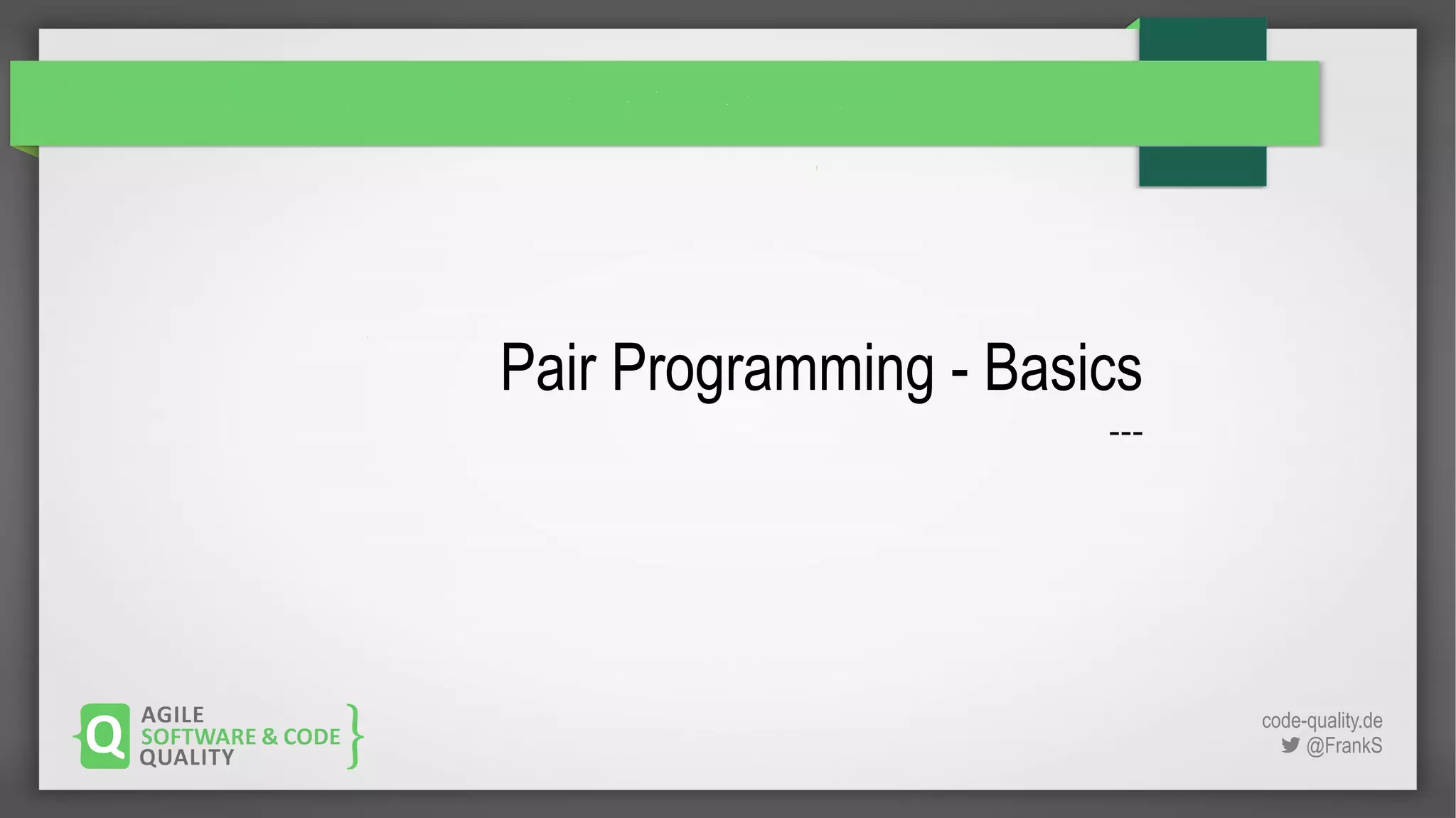 Pair Programming - Basics

---

Q AGILE SOFTWARE & CODE QUALITY }

code-quality.de
@FrankS